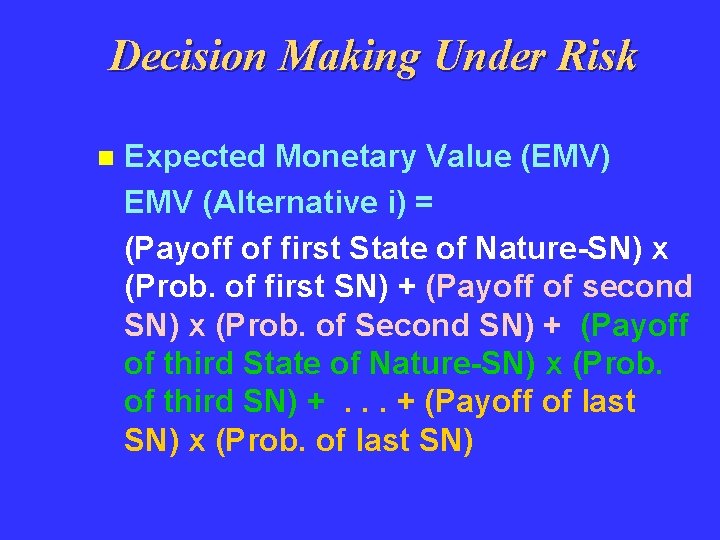 Decision Making Under Risk

Expected Monetary Value (EMV)
EMV (Alternative i) =
(Payoff of first State of Nature-SN) x (Prob. of first SN) + (Payoff of second SN) x (Prob. of Second SN) + (Payoff of third State of Nature-SN) x (Prob. of third SN) + . . . + (Payoff of last SN) x (Prob. of last SN)